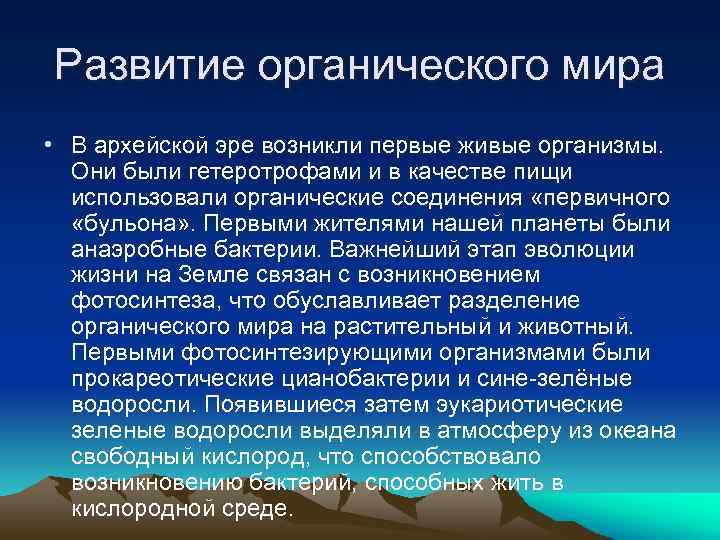 Развитие органического мира

• В архейской эре возникли первые живые организмы. Они были гетеротрофами и в качестве пищи использовали органические соединения «первичного «бульона». Первыми жителями нашей планеты были анаэробные бактерии. Важнейший этап эволюции жизни на Земле связан с возникновением фотосинтеза, что обуславливает разделение органического мира на растительный и животный. Первыми фотосинтезирующими организмами были прокареотические цианобактерии и сине-зелёные водоросли. Появившиеся затем эукариотические зеленые водоросли выделяли в атмосферу из океана свободный кислород, что способствовало возникновению бактерий, способных жить в кислородной среде.